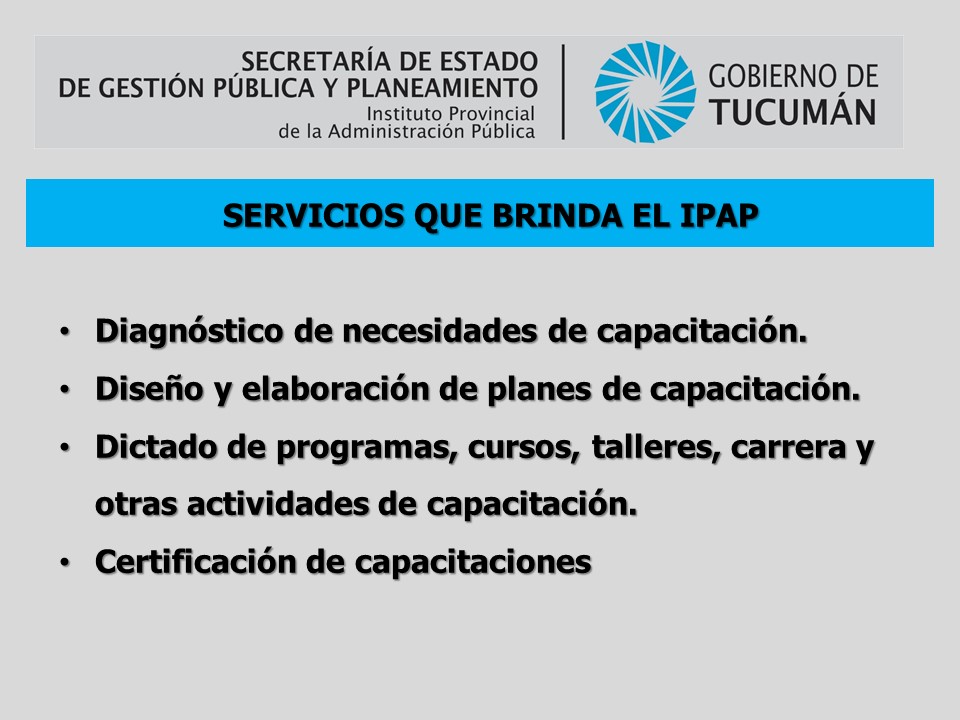 SECRETARÍA DE ESTADO
DE GESTIÓN PÚBLICA Y PLANEAMIENTO
Instituto Provincial
de la Administración Pública

GOBIERNO DE
TUCUMÁN

SERVICIOS QUE BRINDA EL IPAP

• Diagnóstico de necesidades de capacitación.
• Diseño y elaboración de planes de capacitación.
• Dictado de programas, cursos, talleres, carrera y otras actividades de capacitación.
• Certificación de capacitaciones